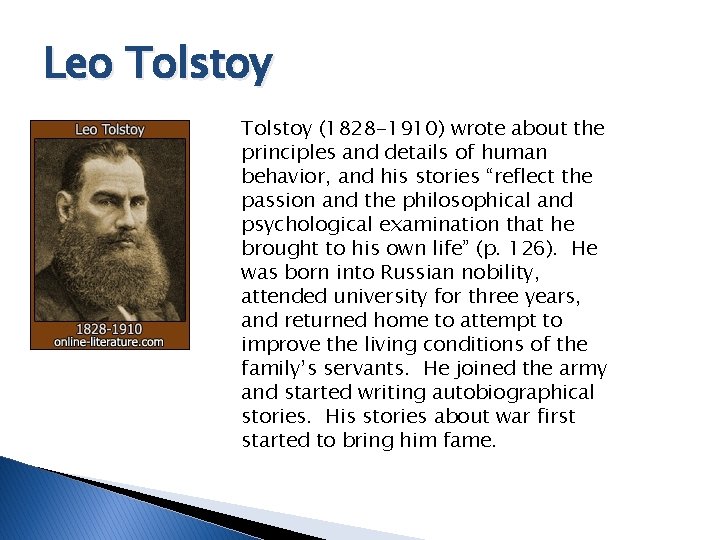 Leo Tolstoy

Leo Tolstoy

1828-1910
online-literature.com

Tolstoy (1828-1910) wrote about the principles and details of human behavior, and his stories “reflect the passion and the philosophical and psychological examination that he brought to his own life” (p. 126). He was born into Russian nobility, attended university for three years, and returned home to attempt to improve the living conditions of the family’s servants. He joined the army and started writing autobiographical stories. His stories about war first started to bring him fame.